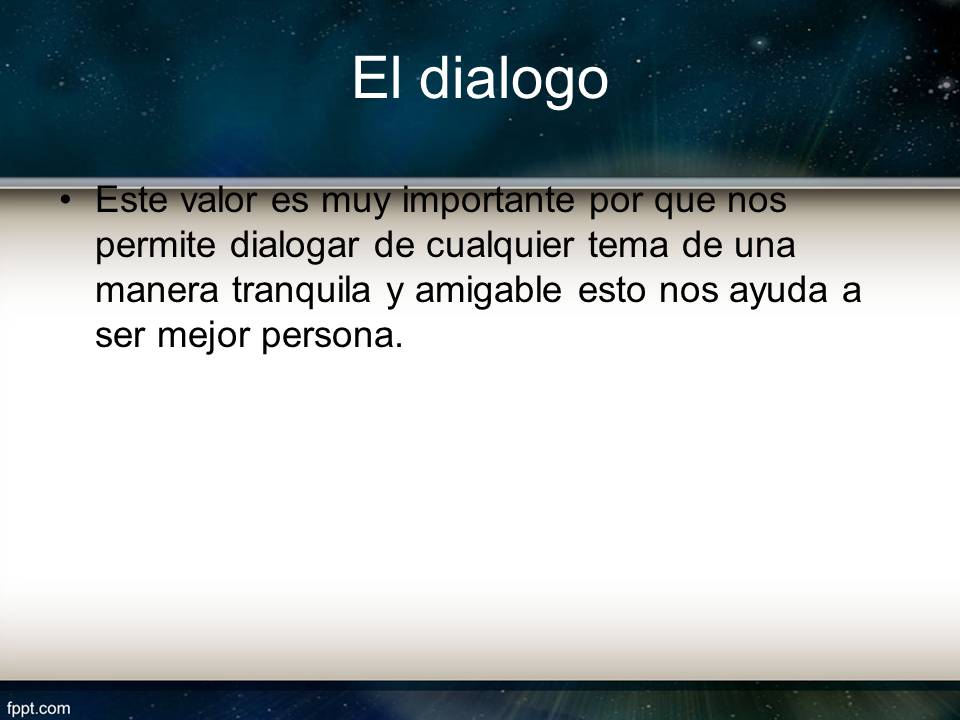 El dialogo

• Este valor es muy importante por que nos permite dialogar de cualquier tema de una manera tranquila y amigable esto nos ayuda a ser mejor persona.

fppt.com